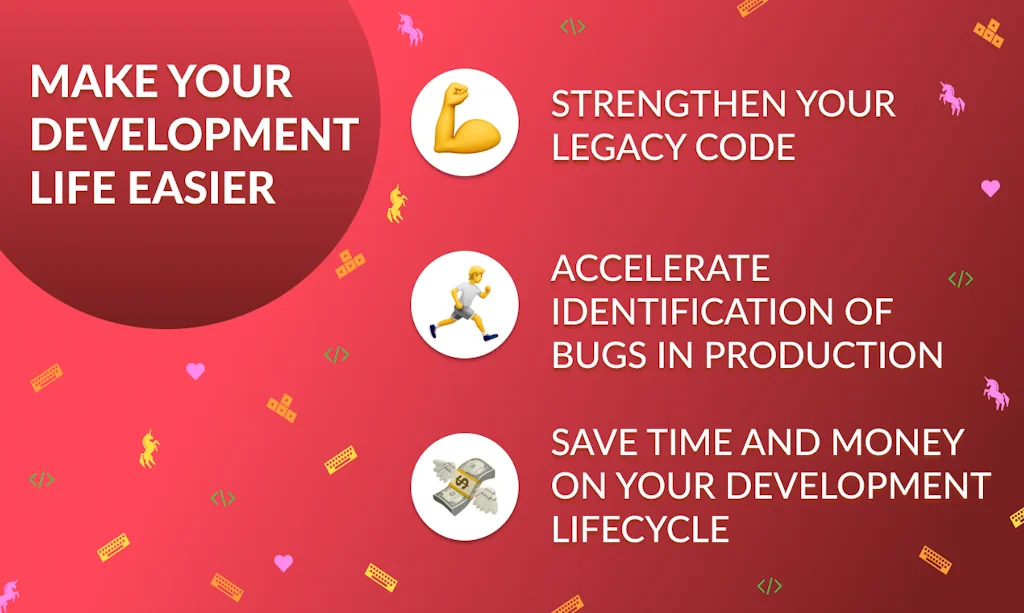 MAKE YOUR DEVELOPMENT LIFE EASIER

STRENGTHEN YOUR LEGACY CODE

ACCELERATE IDENTIFICATION OF BUGS IN PRODUCTION

SAVE TIME AND MONEY ON YOUR DEVELOPMENT LIFECYCLE